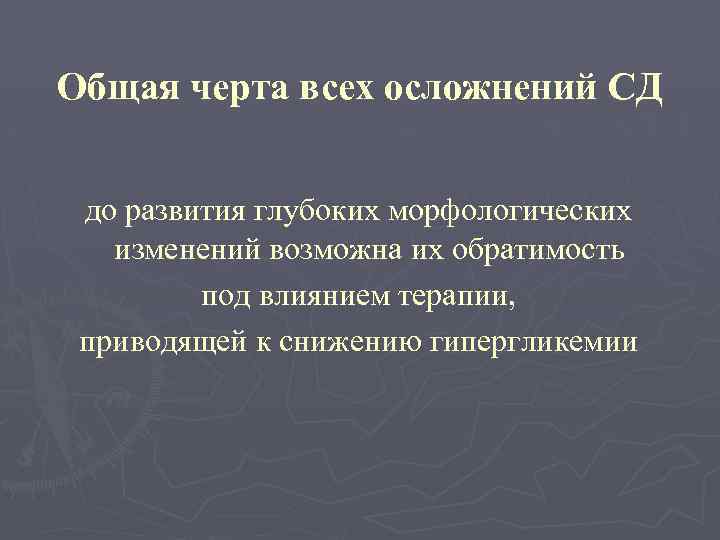 Общая черта всех осложнений СД

до развития глубоких морфологических изменений возможна их обратимость
под влиянием терапии,
приводящей к снижению гипергликемии